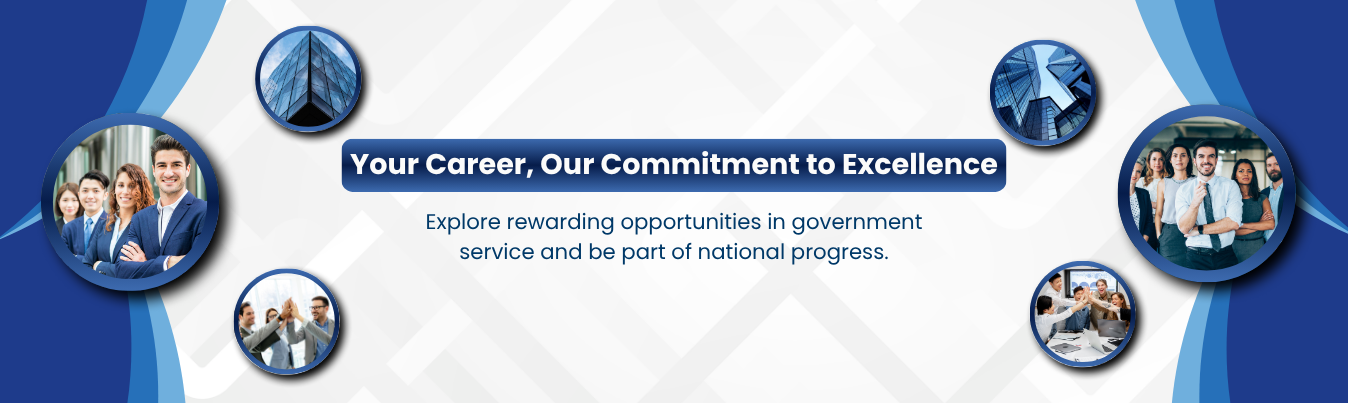 Your Career, Our Commitment to Excellence

Explore rewarding opportunities in government service and be part of national progress.